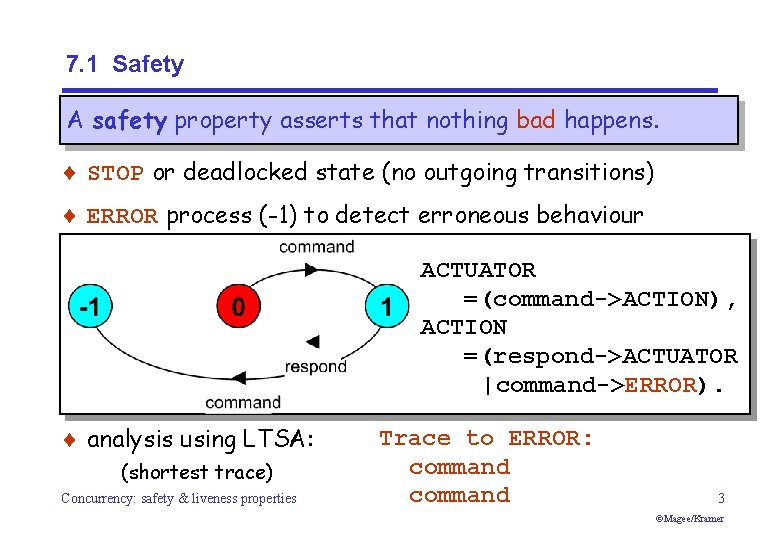 7.1 Safety

A safety property asserts that nothing bad happens.

♦ STOP or deadlocked state (no outgoing transitions)

♦ ERROR process (-1) to detect erroneous behaviour

command

-1

0

1

respond

command

ACTUATOR
=(command->ACTION),
ACTION
=(respond->ACTUATOR
|command->ERROR).

♦ analysis using LTSA:
(shortest trace)

Trace to ERROR:
command
command

Concurrency: safety & liveness properties

3

©Magee/Kramer